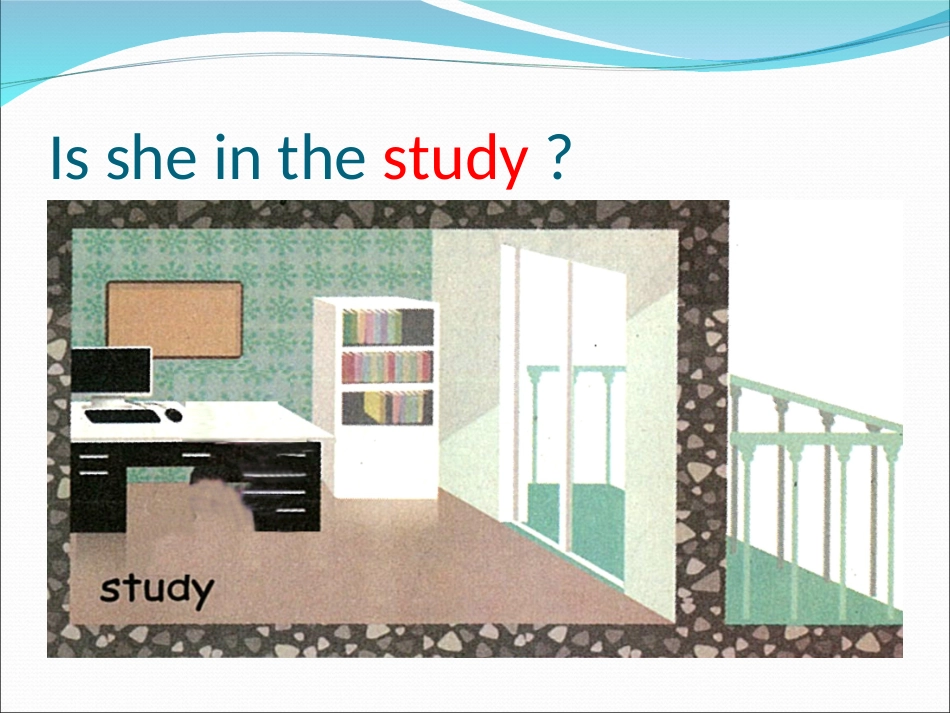 Is she in the study ?

study